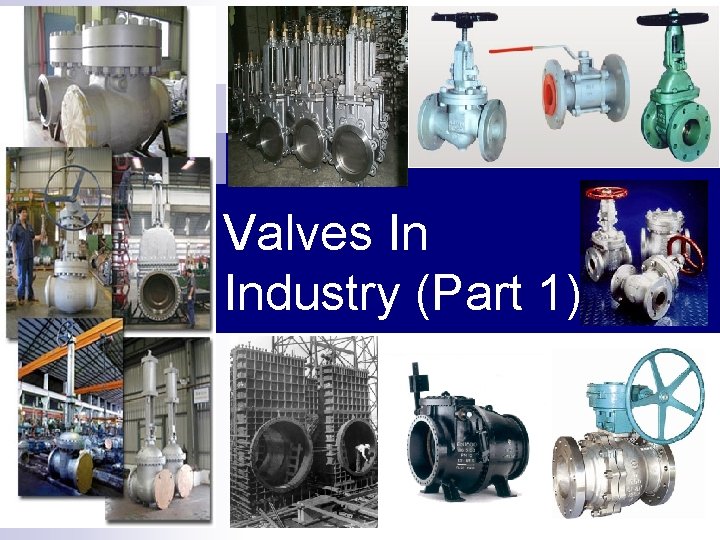 Valves In Industry (Part 1)